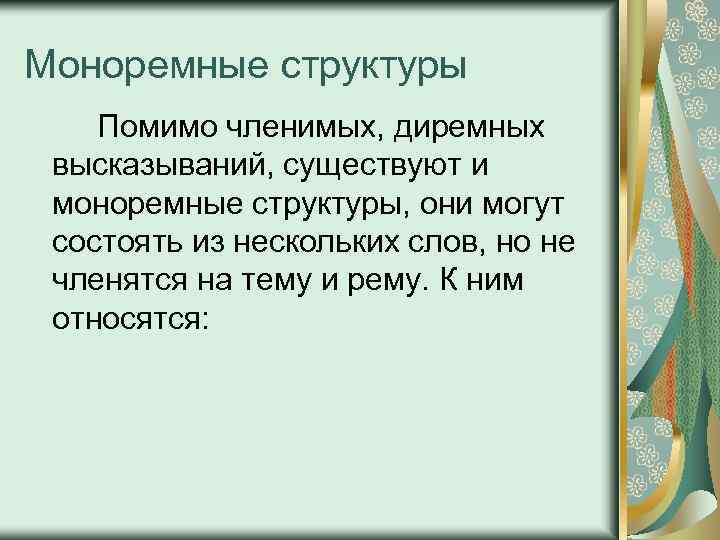 Моноремные структуры

Помимо членимых, диремных высказываний, существуют и моноремные структуры, они могут состоять из нескольких слов, но не членятся на тему и рему. К ним относятся: